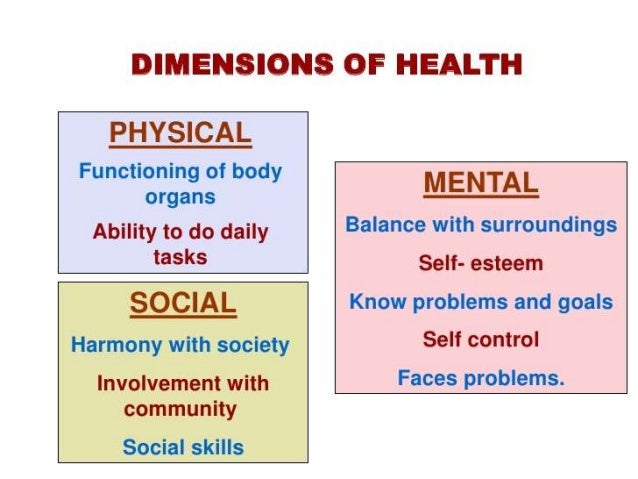 DIMENSIONS OF HEALTH

PHYSICAL

Functioning of body organs

Ability to do daily tasks

SOCIAL

Harmony with society

Involvement with community

Social skills

MENTAL

Balance with surroundings

Self- esteem

Know problems and goals

Self control

Faces problems.